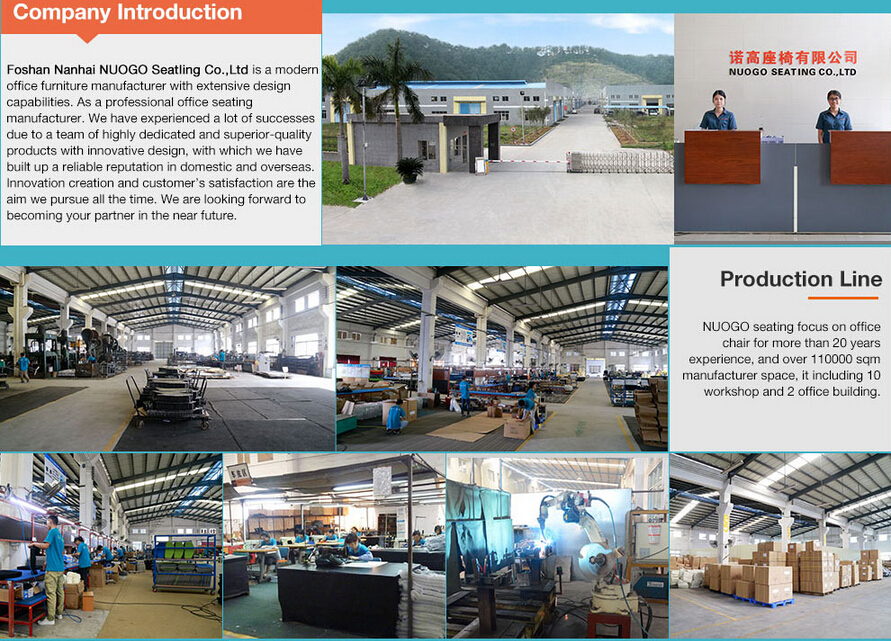 Company Introduction

Foshan Nanhai NUOGO Seatling Co.,Ltd is a modern office furniture manufacturer with extensive design capabilities. As a professional office seating manufacturer. We have experienced a lot of successes due to a team of highly dedicated and superior-quality products with innovative design, with which we have built up a reliable reputation in domestic and overseas. Innovation creation and customer's satisfaction are the aim we pursue all the time. We are looking forward to becoming your partner in the near future.

诺高座椅有限公司
NUOGO SEATING CO.,LTD

Production Line

NUOGO seating focus on office chair for more than 20 years experience, and over 110000 sqm manufacturer space, it including 10 workshop and 2 office building.